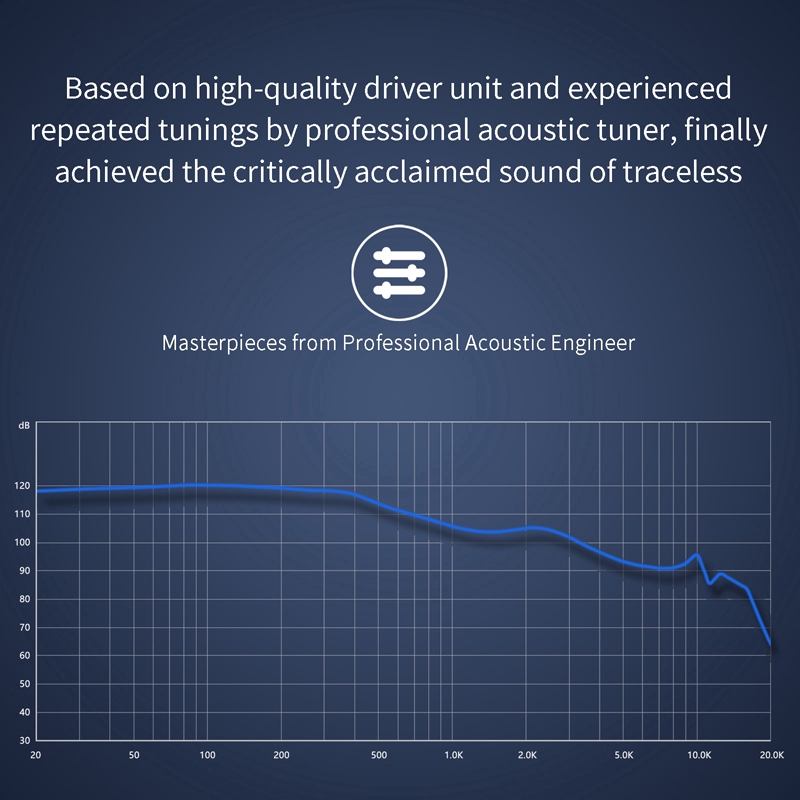 Based on high-quality driver unit and experienced repeated tunings by professional acoustic tuner, finally achieved the critically acclaimed sound of traceless

Masterpieces from Professional Acoustic Engineer

dB
120
110
100
90
80
70
60
50
40
30
20 50 100 200 500 1.0K 2.0K 5.0K 10.0K 20.0K